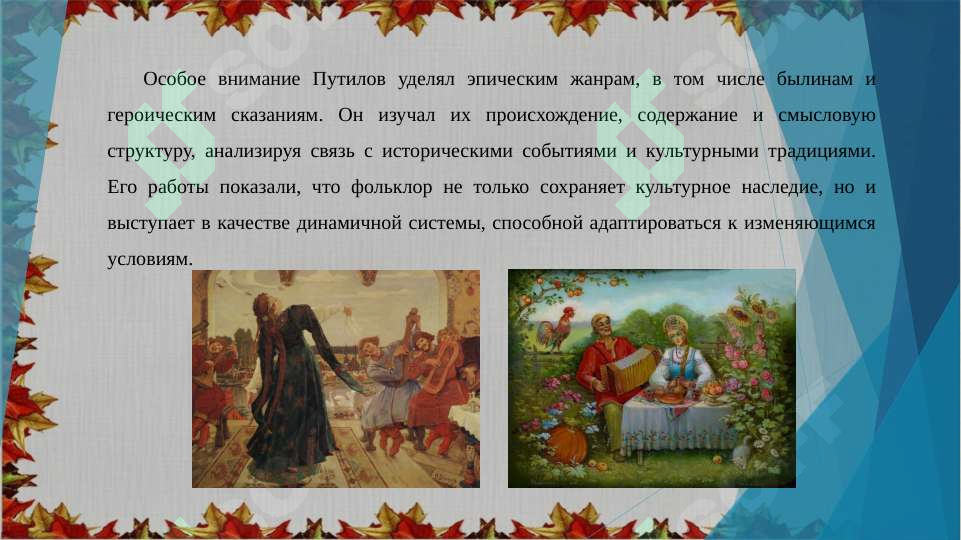 Особое внимание Путилов уделял эпическим жанрам, в том числе былинам и героическим сказаниям. Он изучал их происхождение, содержание и смысловую структуру, анализируя связь с историческими событиями и культурными традициями. Его работы показали, что фольклор не только сохраняет культурное наследие, но и выступает в качестве динамичной системы, способной адаптироваться к изменяющимся условиям.